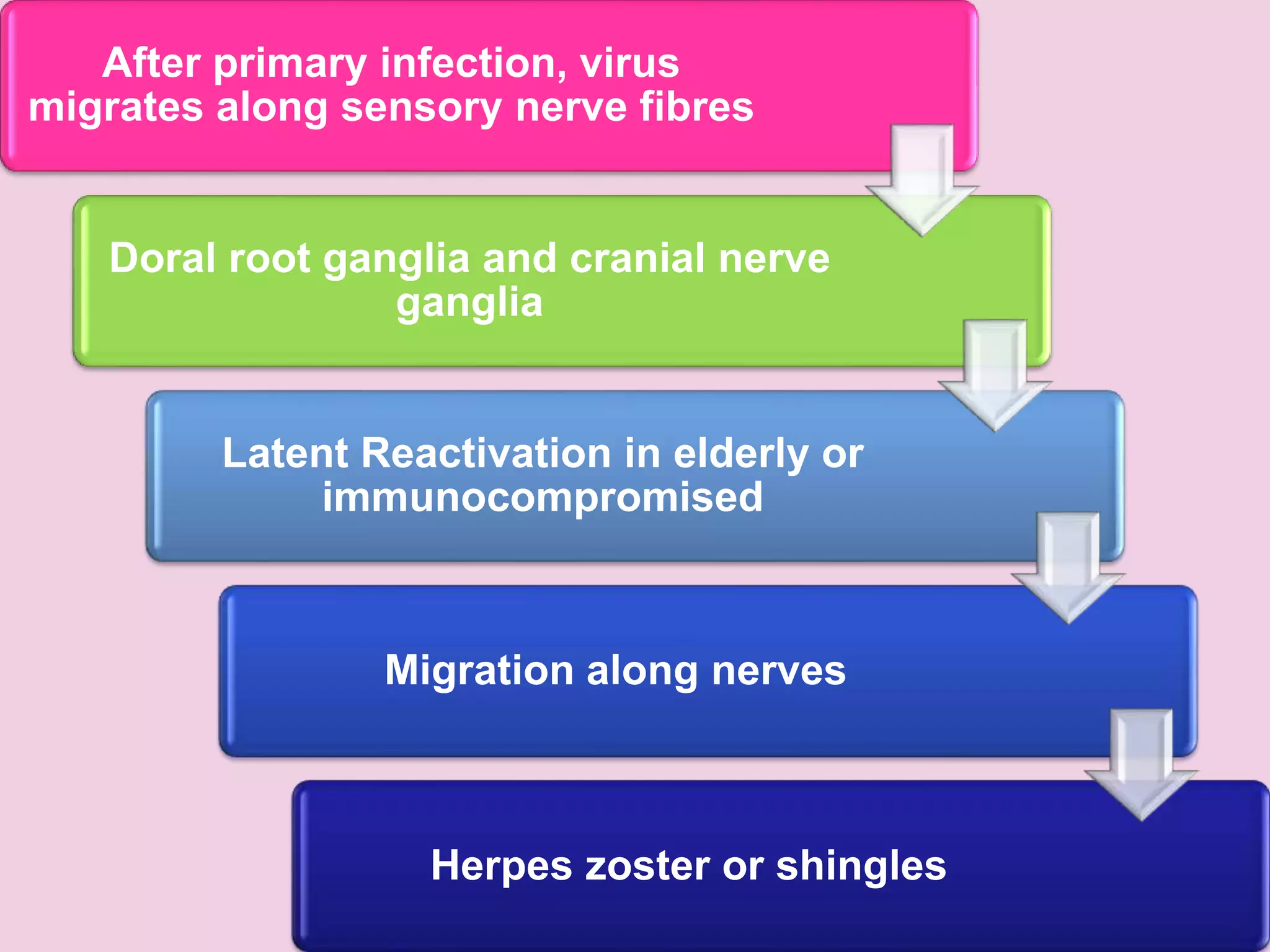 After primary infection, virus migrates along sensory nerve fibres

Doral root ganglia and cranial nerve ganglia

Latent Reactivation in elderly or immunocompromised

Migration along nerves

Herpes zoster or shingles